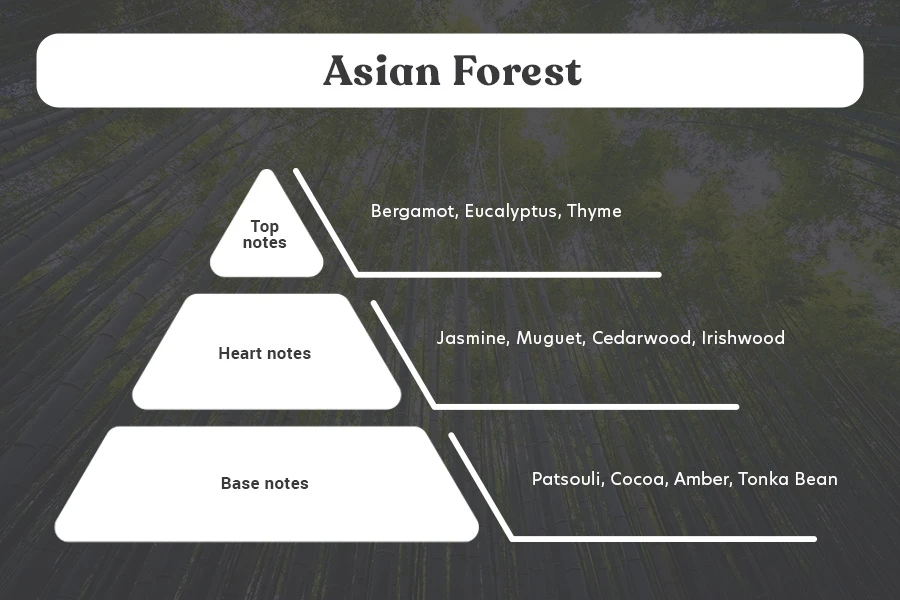 Asian Forest

Top notes

Bergamot, Eucalyptus, Thyme

Heart notes

Jasmine, Muguet, Cedarwood, Irishwood

Base notes

Patsouli, Cocoa, Amber, Tonka Bean